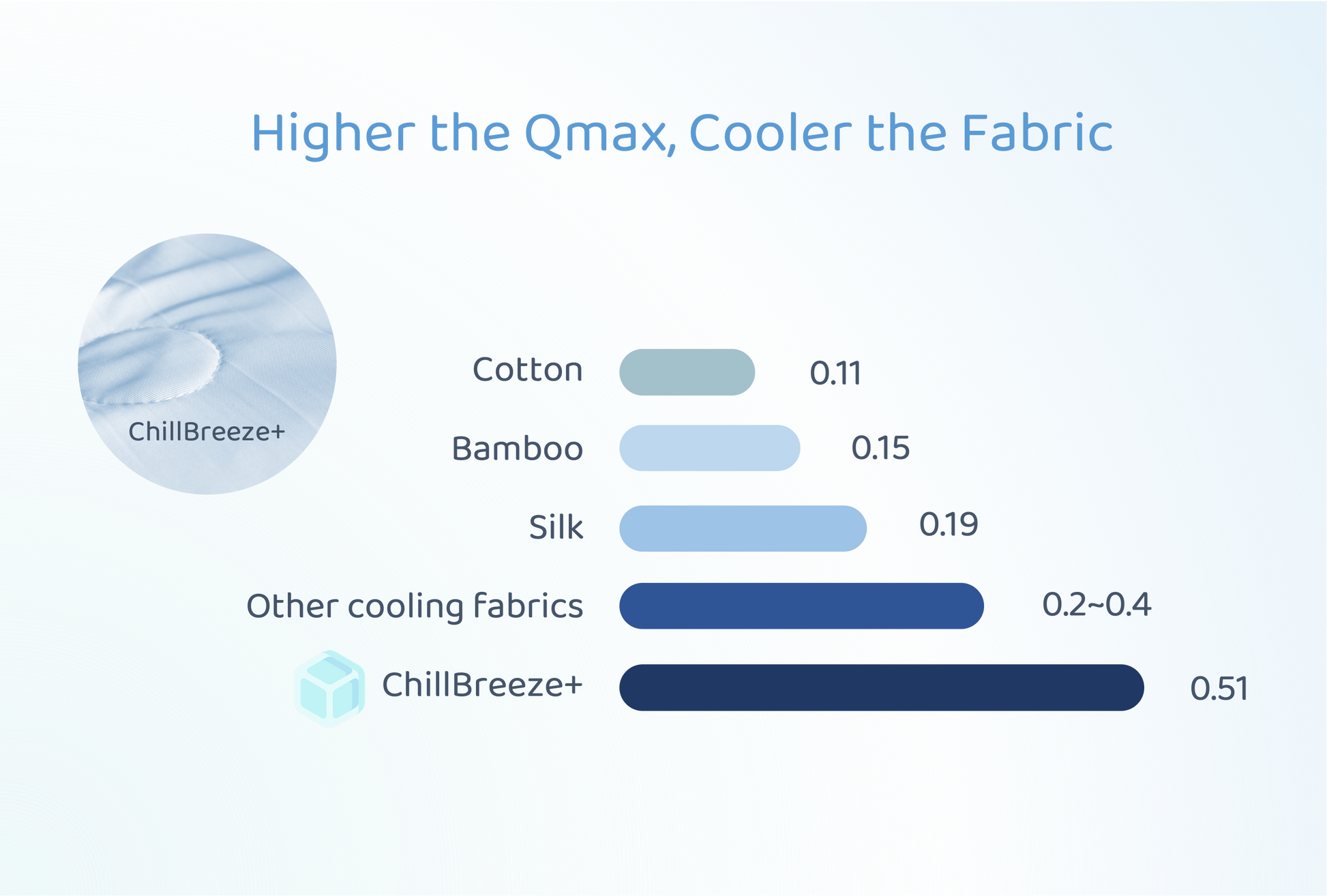 Higher the Qmax, Cooler the Fabric

ChillBreeze+

Cotton 0.11

Bamboo 0.15

Silk 0.19

Other cooling fabrics 0.2~0.4

ChillBreeze+ 0.51